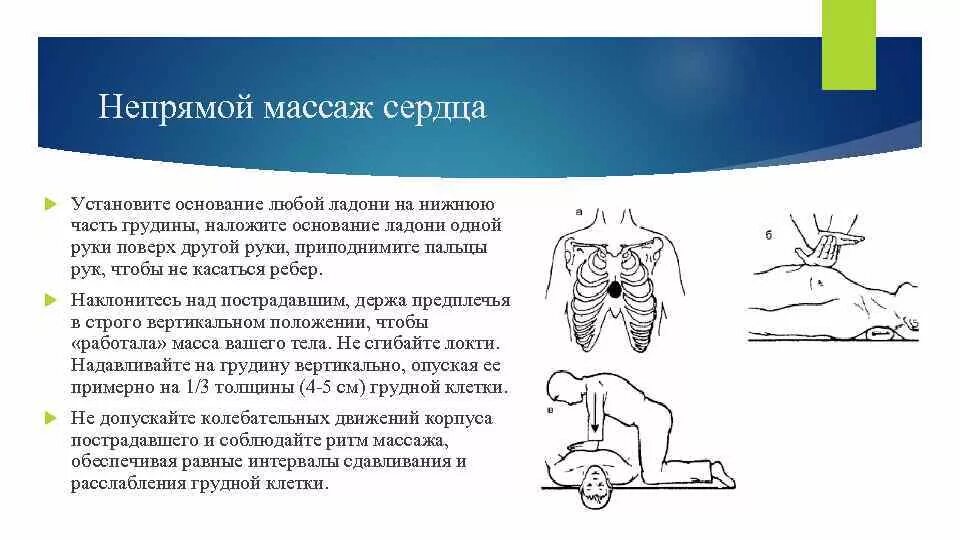 Непрямой массаж сердца

Установите основание любой ладони на нижнюю часть грудины, наложите основание ладони одной руки поверх другой руки, приподнимите пальцы рук, чтобы не касаться ребер.

Наклонитесь над пострадавшим, держа предплечья в строго вертикальном положении, чтобы «работала» масса вашего тела. Не сгибайте локти. Надавливайте на грудину вертикально, опуская ее примерно на 1/3 толщины (4-5 см) грудной клетки.

Не допускайте колебательных движений корпуса пострадавшего и соблюдайте ритм массажа, обеспечивая равные интервалы сдавливания и расслабления грудной клетки.

а

б

в